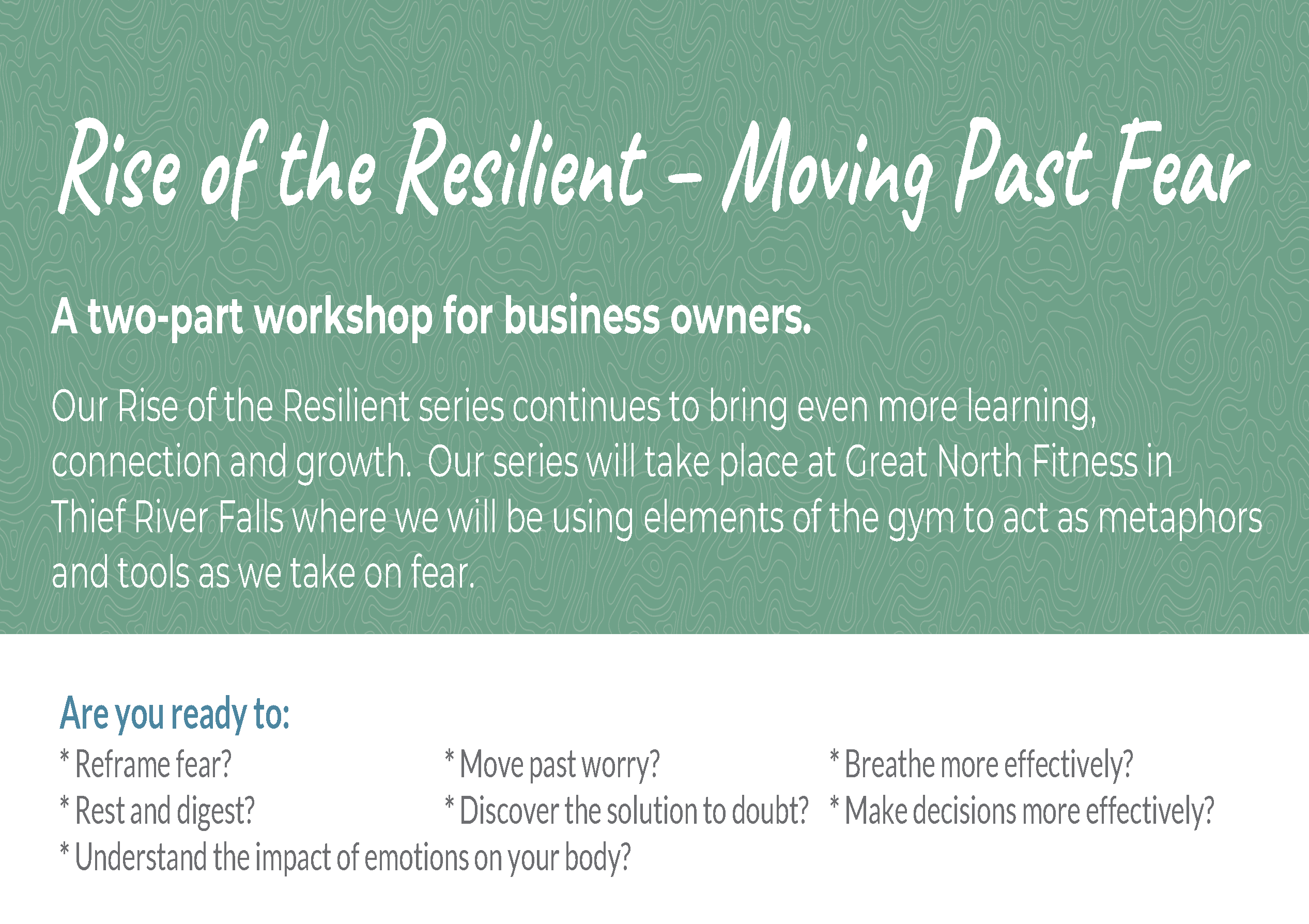 Rise of the Resilient - Moving Past Fear

A two-part workshop for business owners.

Our Rise of the Resilient series continues to bring even more learning, connection and growth.  Our series will take place at Great North Fitness in Thief River Falls where we will be using elements of the gym to act as metaphors and tools as we take on fear.

Are you ready to:

* Reframe fear?
* Rest and digest?
* Understand the impact of emotions on your body?

* Move past worry?
* Discover the solution to doubt?

* Breathe more effectively?
* Make decisions more effectively?